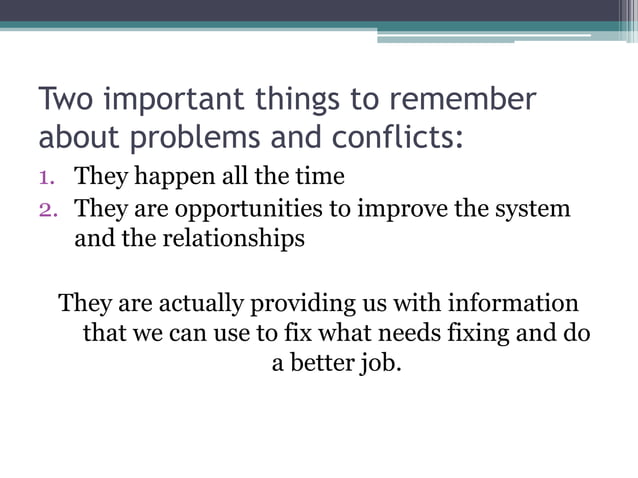 Two important things to remember about problems and conflicts:

1. They happen all the time
2. They are opportunities to improve the system and the relationships

They are actually providing us with information that we can use to fix what needs fixing and do a better job.